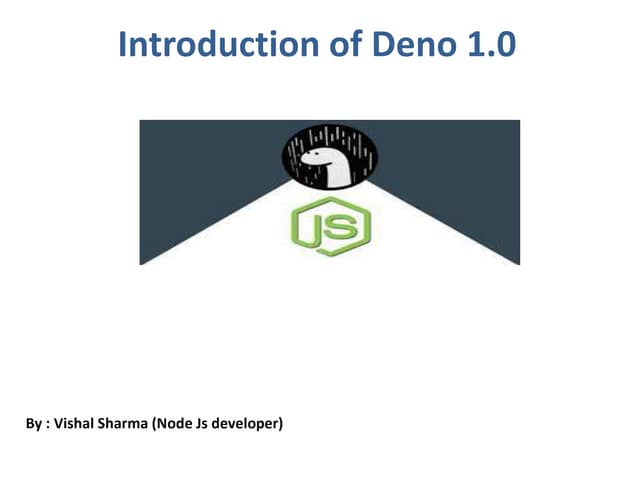 Introduction of Deno 1.0

JS

By : Vishal Sharma (Node Js developer)